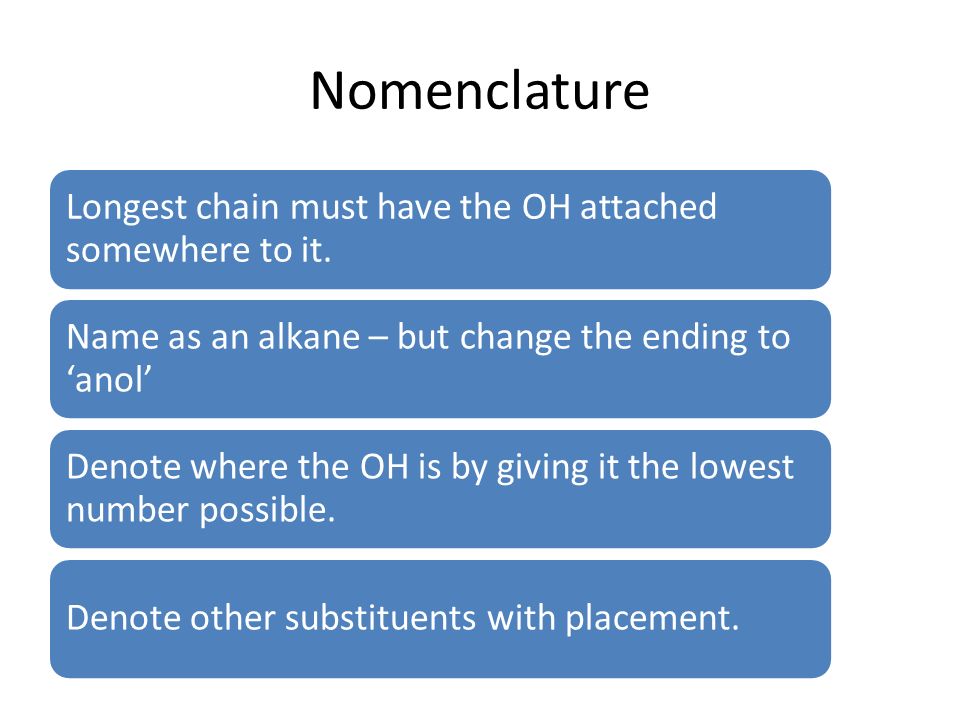 Nomenclature

Longest chain must have the OH attached somewhere to it.

Name as an alkane – but change the ending to ‘anol’

Denote where the OH is by giving it the lowest number possible.

Denote other substituents with placement.